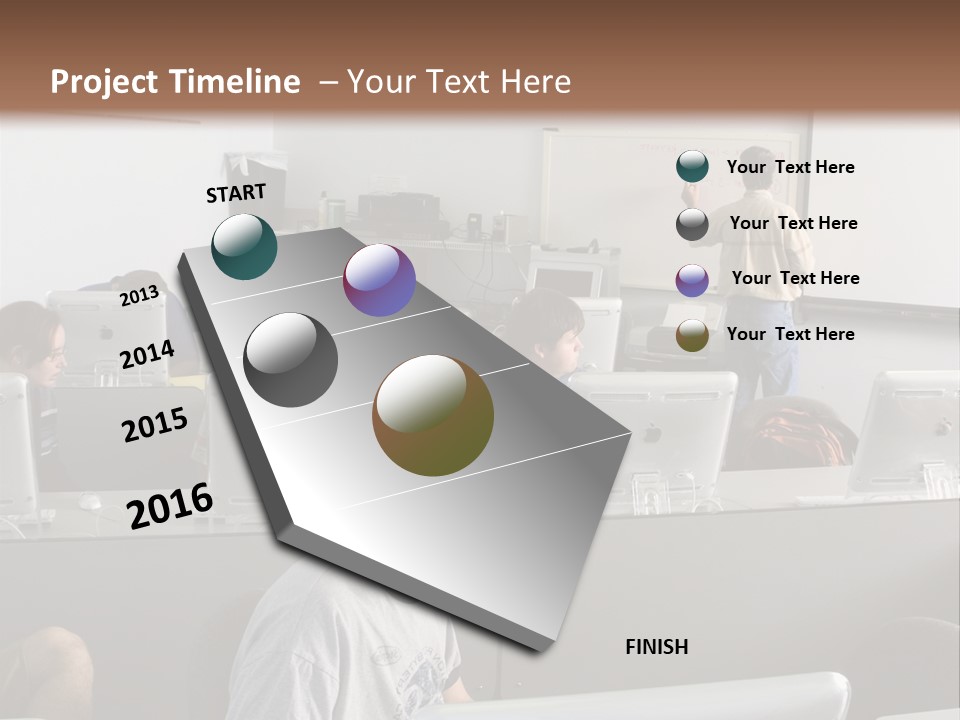 Project Timeline – Your Text Here

START

2013

2014

2015

2016

Your Text Here

Your Text Here

Your Text Here

Your Text Here

FINISH